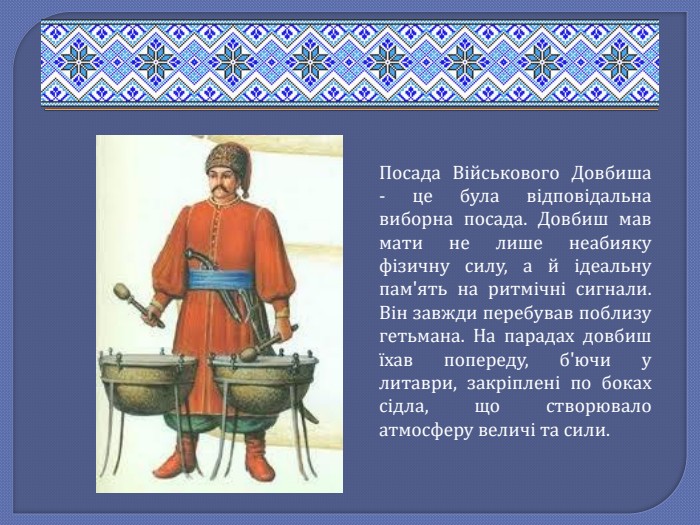 Посада Військового Довбиша - це була відповідальна виборна посада. Довбиш мав мати не лише неабияку фізичну силу, а й ідеальну пам'ять на ритмічні сигнали. Він завжди перебував поблизу гетьмана. На парадах довбиш їхав попереду, б'ючи у литаври, закріплені по боках сідла, що створювало атмосферу величі та сили.